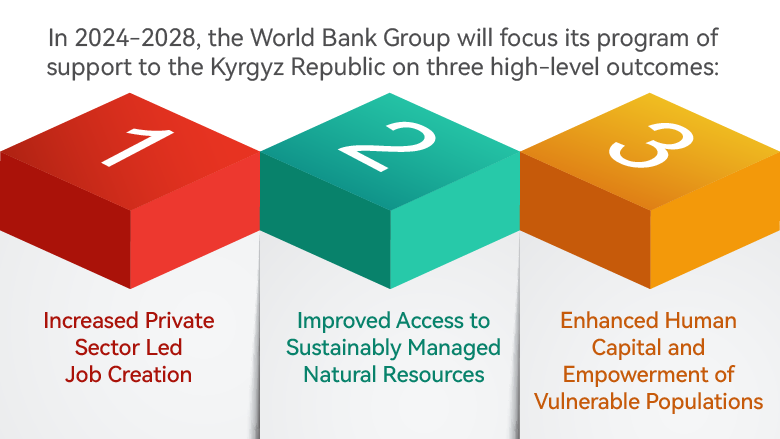 In 2024-2028, the World Bank Group will focus its program of support to the Kyrgyz Republic on three high-level outcomes:

1

Increased Private Sector Led Job Creation

2

Improved Access to Sustainably Managed Natural Resources

3

Enhanced Human Capital and Empowerment of Vulnerable Populations